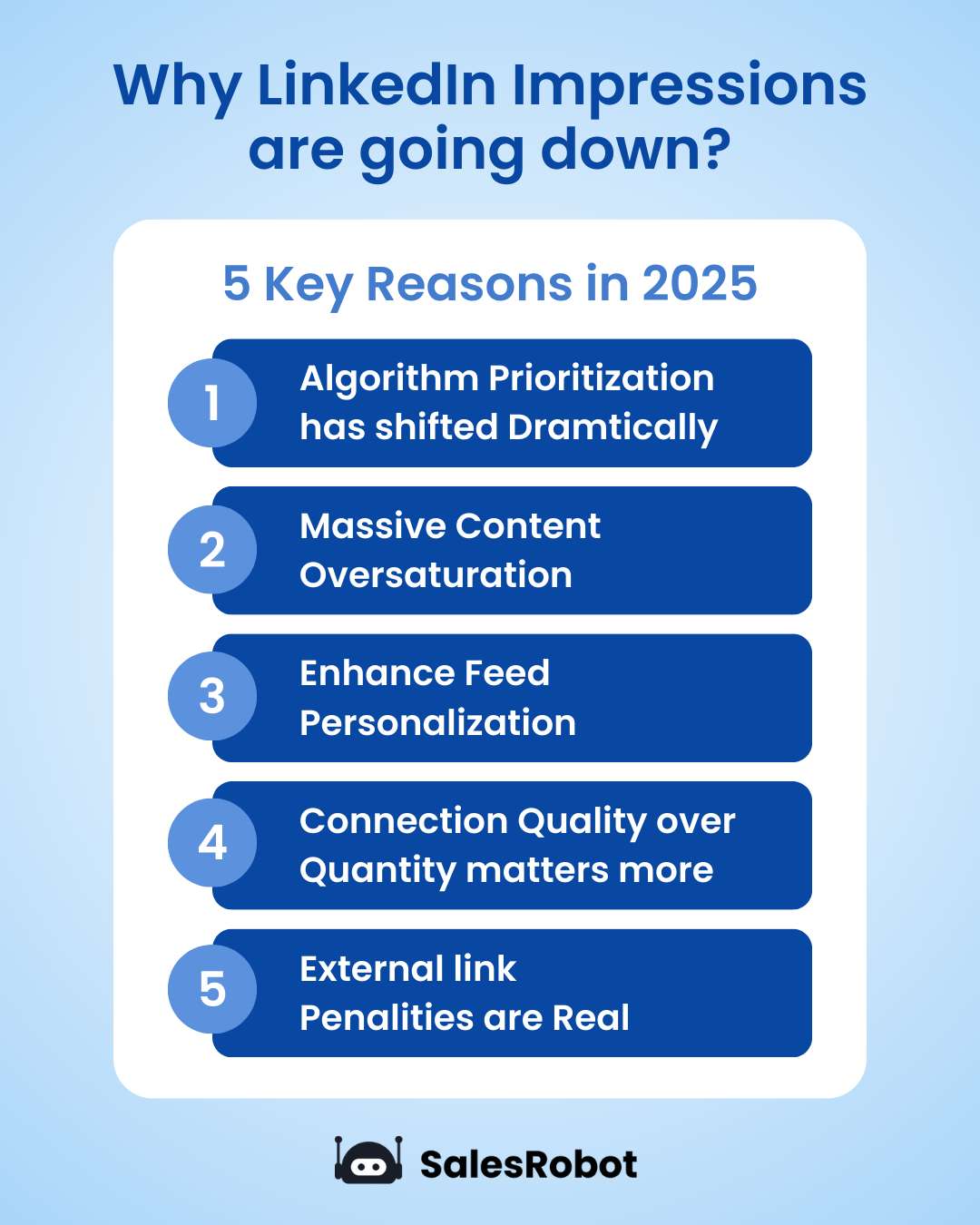 Why LinkedIn Impressions are going down?

5 Key Reasons in 2025

1 Algorithm Prioritization has shifted Dramtically

2 Massive Content Oversaturation

3 Enhance Feed Personalization

4 Connection Quality over Quantity matters more

5 External link Penalities are Real

SalesRobot